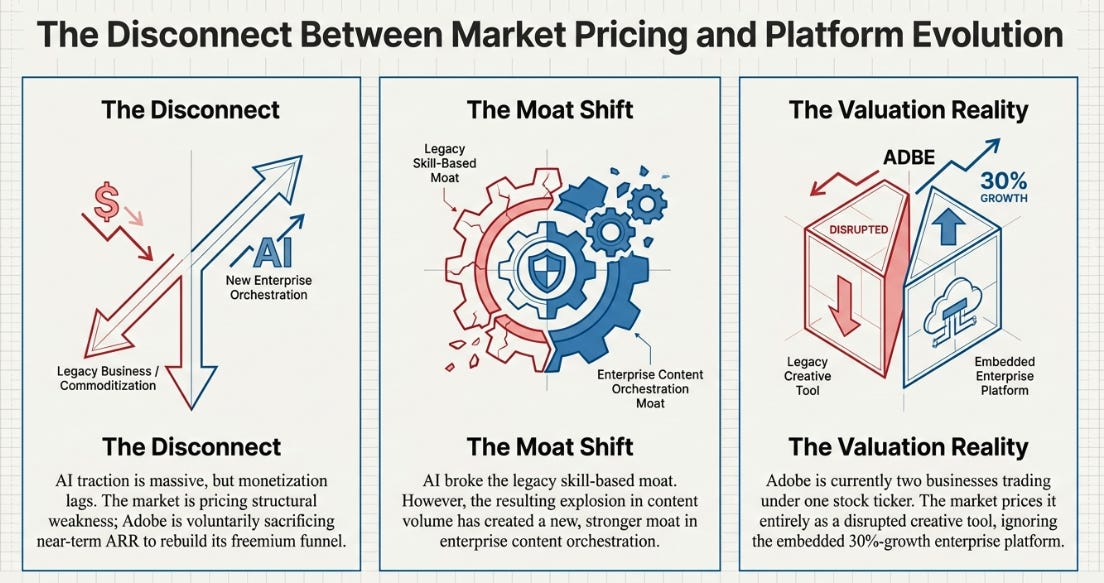 The Disconnect Between Market Pricing and Platform Evolution

The Disconnect

$

AI

New Enterprise Orchestration

Legacy Business / Commoditization

The Disconnect

AI traction is massive, but monetization lags. The market is pricing structural weakness; Adobe is voluntarily sacrificing near-term ARR to rebuild its freemium funnel.

The Moat Shift

Legacy Skill-Based Moat

Enterprise Content Orchestration Moat

The Moat Shift

AI broke the legacy skill-based moat. However, the resulting explosion in content volume has created a new, stronger moat in enterprise content orchestration.

The Valuation Reality

ADBE

30% GROWTH

DISRUPTED

Legacy Creative Tool

Embedded Enterprise Platform

The Valuation Reality

Adobe is currently two businesses trading under one stock ticker. The market prices it entirely as a disrupted creative tool, ignoring the embedded 30%-growth enterprise platform.